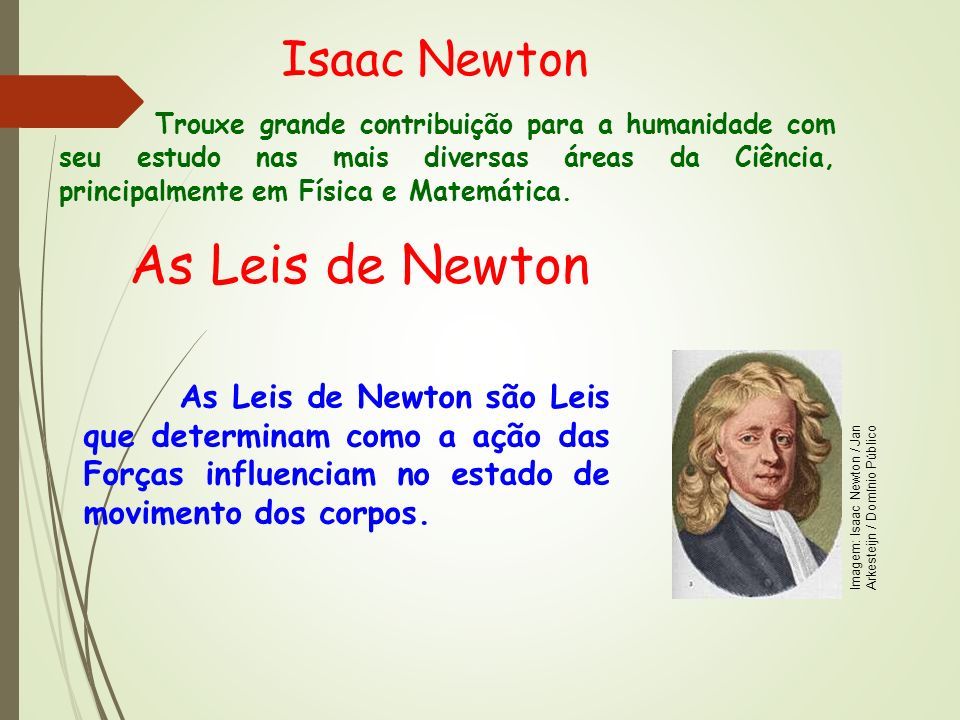 Isaac Newton

Trouxe grande contribuição para a humanidade com seu estudo nas mais diversas áreas da Ciência, principalmente em Física e Matemática.

As Leis de Newton

As Leis de Newton são Leis que determinam como a ação das Forças influenciam no estado de movimento dos corpos.

Imagem: Isaac Newton / Jan Arkesteijn / Domínio Público